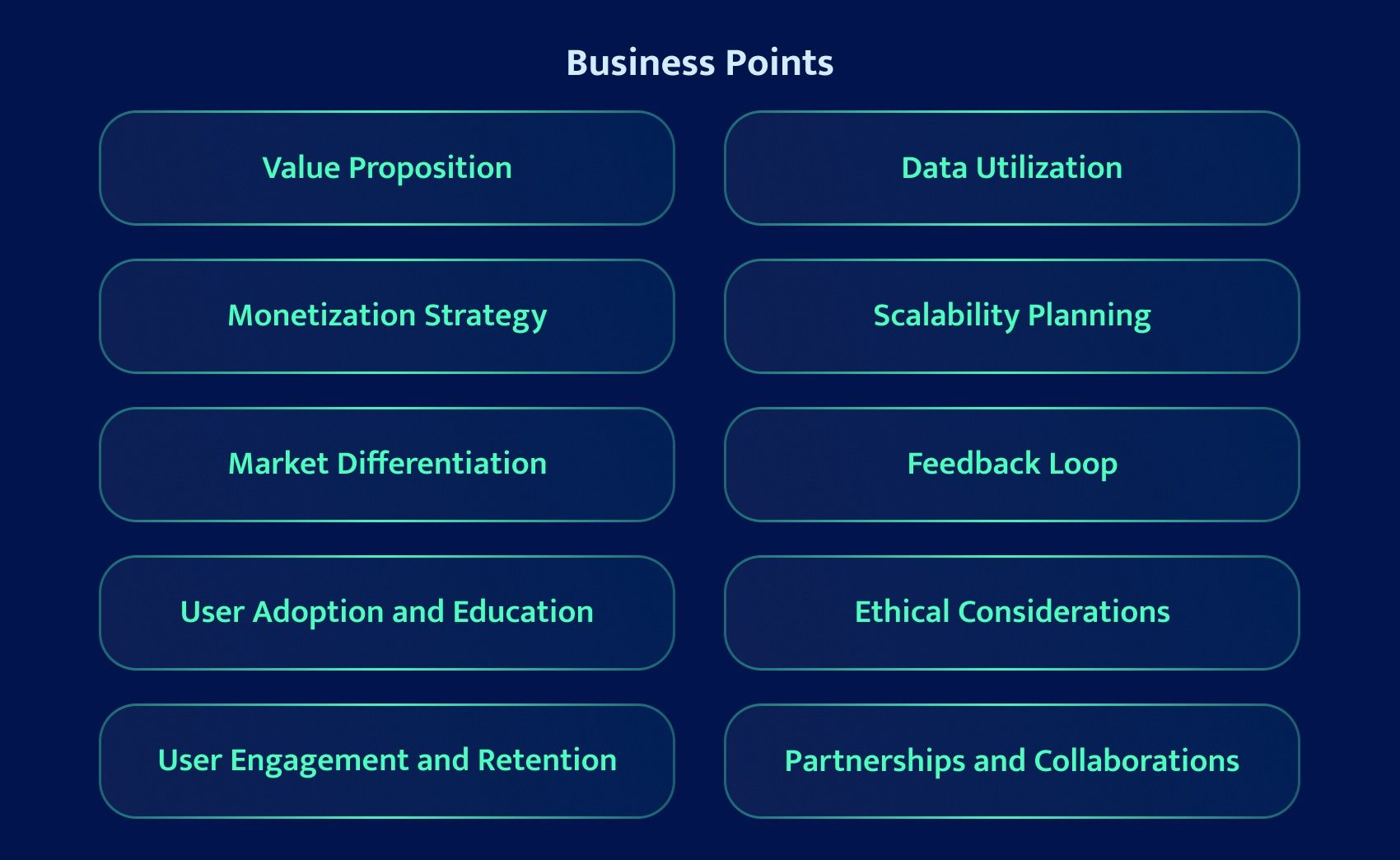 Business Points

Value Proposition

Monetization Strategy

Market Differentiation

User Adoption and Education

User Engagement and Retention

Data Utilization

Scalability Planning

Feedback Loop

Ethical Considerations

Partnerships and Collaborations